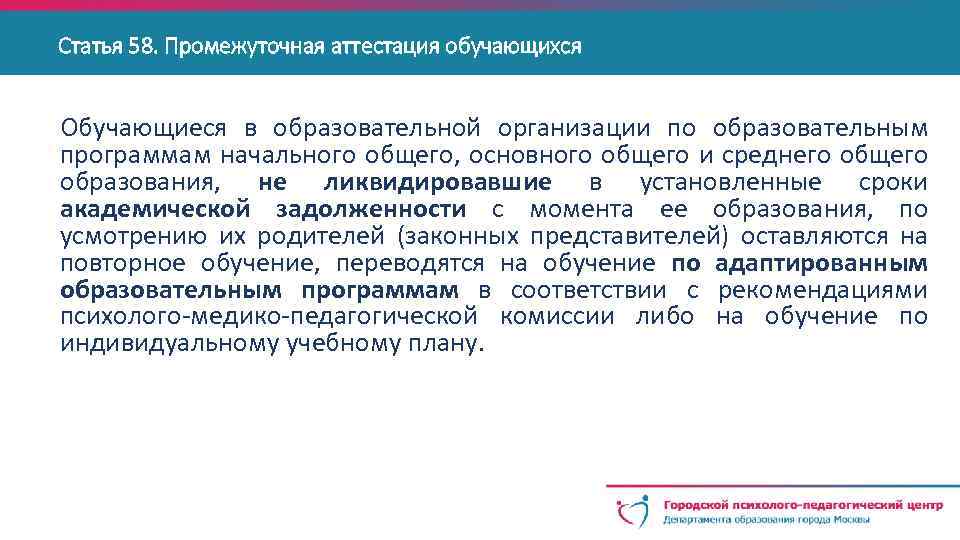 Статья 58. Промежуточная аттестация обучающихся

Обучающиеся в образовательной организации по образовательным программам начального общего, основного общего и среднего общего образования, не ликвидировавшие в установленные сроки академической задолженности с момента ее образования, по усмотрению их родителей (законных представителей) оставляются на повторное обучение, переводятся на обучение по адаптированным образовательным программам в соответствии с рекомендациями психолого-медико-педагогической комиссии либо на обучение по индивидуальному учебному плану.

Городской психолого-педагогический центр
Департамента образования города Москвы